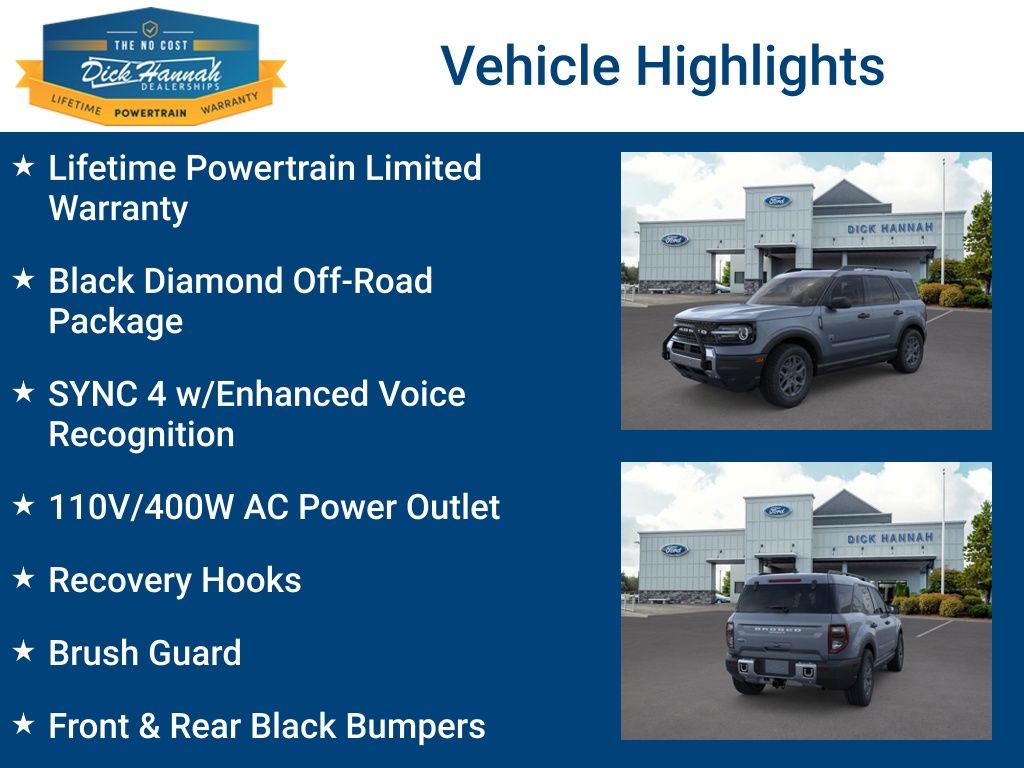 THE NO COST
Dick Hannah
DEALERSHIPS
LIFETIME POWERTRAIN WARRANTY

Vehicle Highlights

★ Lifetime Powertrain Limited Warranty

★ Black Diamond Off-Road Package

★ SYNC 4 w/Enhanced Voice Recognition

★ 110V/400W AC Power Outlet

★ Recovery Hooks

★ Brush Guard

★ Front & Rear Black Bumpers

Ford
Ford
DICK HANNAH

Ford
Ford
DICK HANNAH
BRONCO